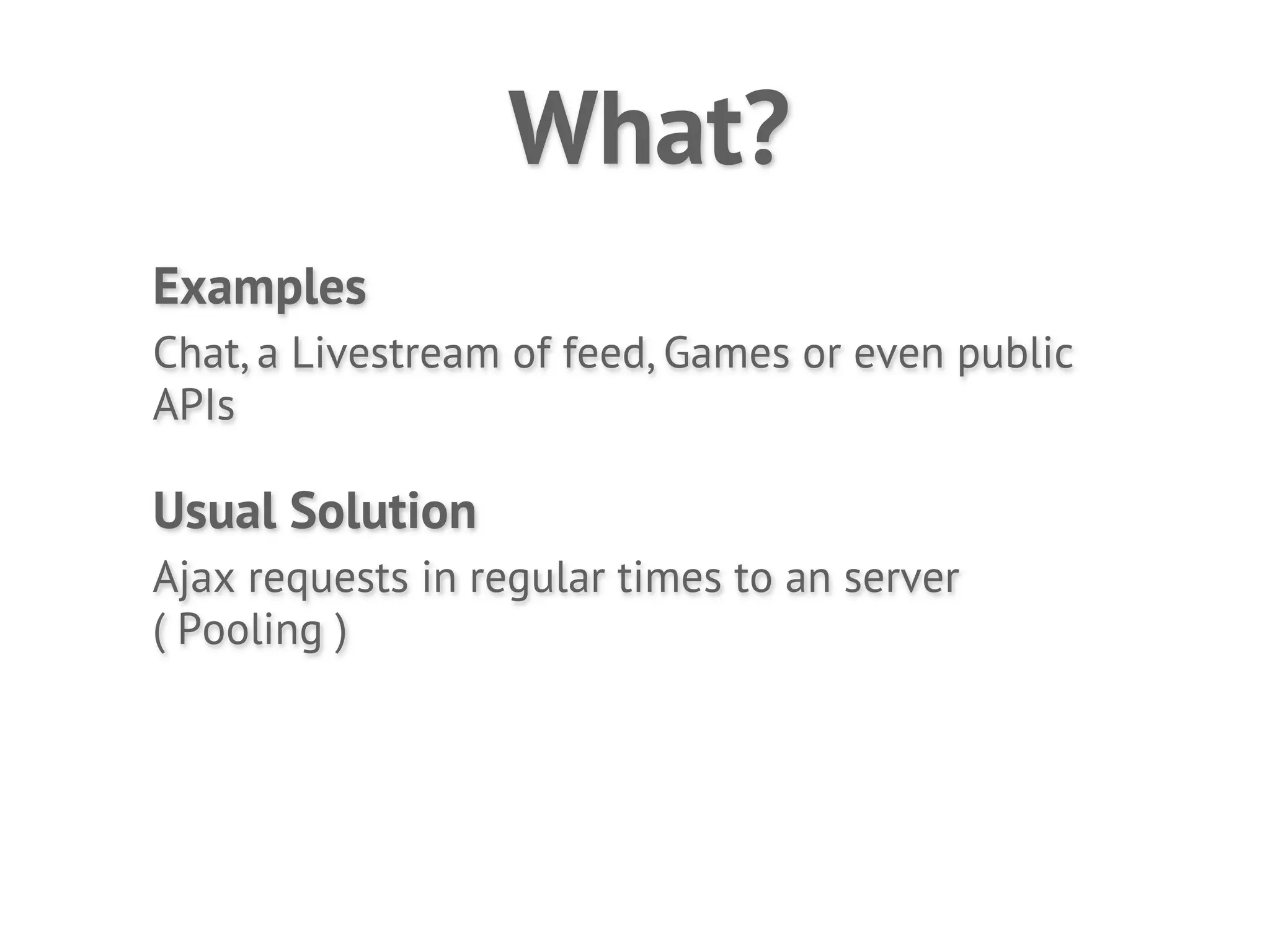 What?

Examples

Chat, a Livestream of feed, Games or even public APIs

Usual Solution

Ajax requests in regular times to an server ( Pooling )